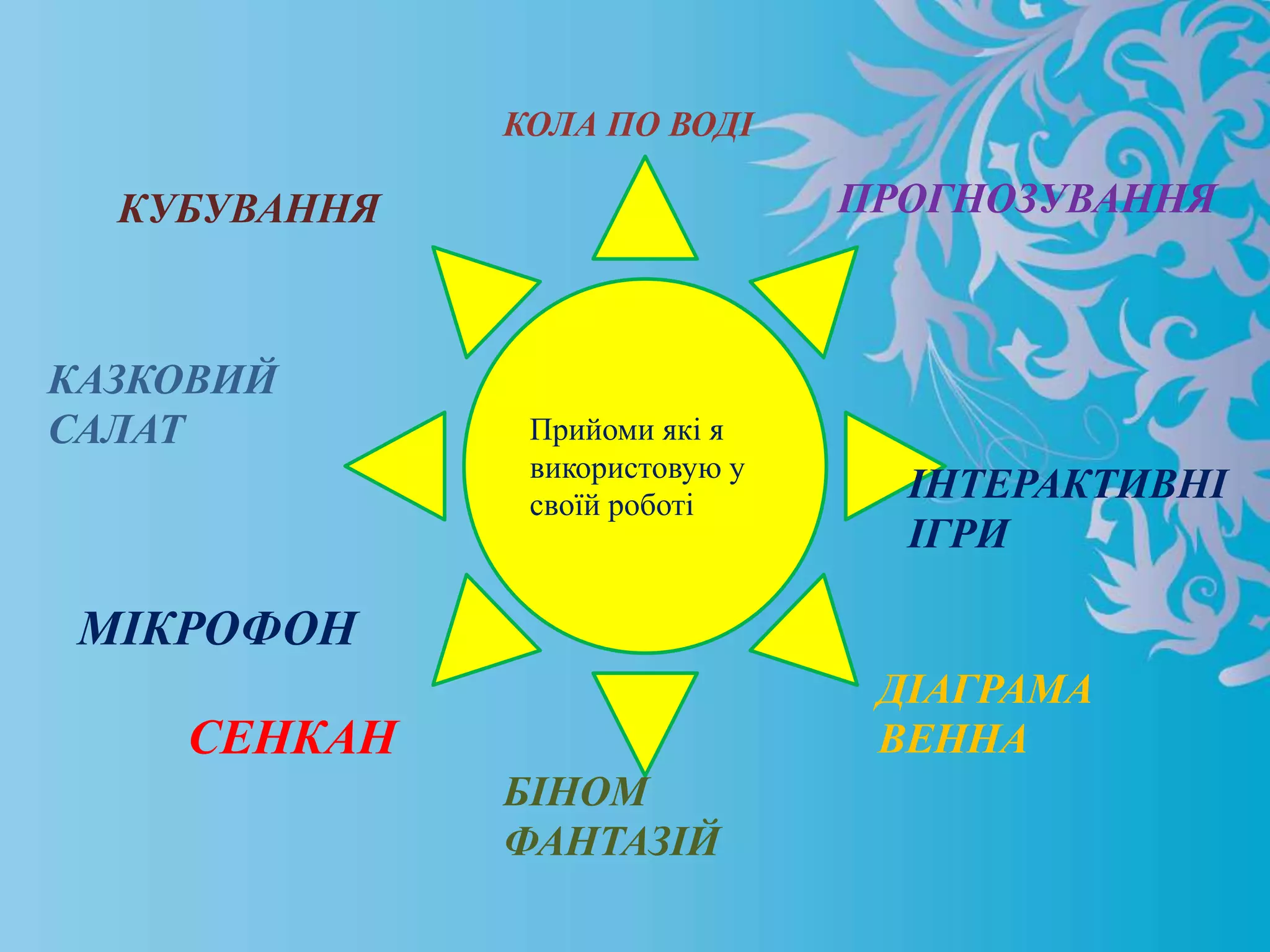 КОЛА ПО ВОДІ

КУБУВАННЯ

ПРОГНОЗУВАННЯ

КАЗКОВИЙ САЛАТ

Прийоми які я використовую у своїй роботі

ІНТЕРАКТИВНІ ІГРИ

МІКРОФОН

СЕНКАН

ДІАГРАМА ВЕННА

БІНОМ ФАНТАЗІЙ